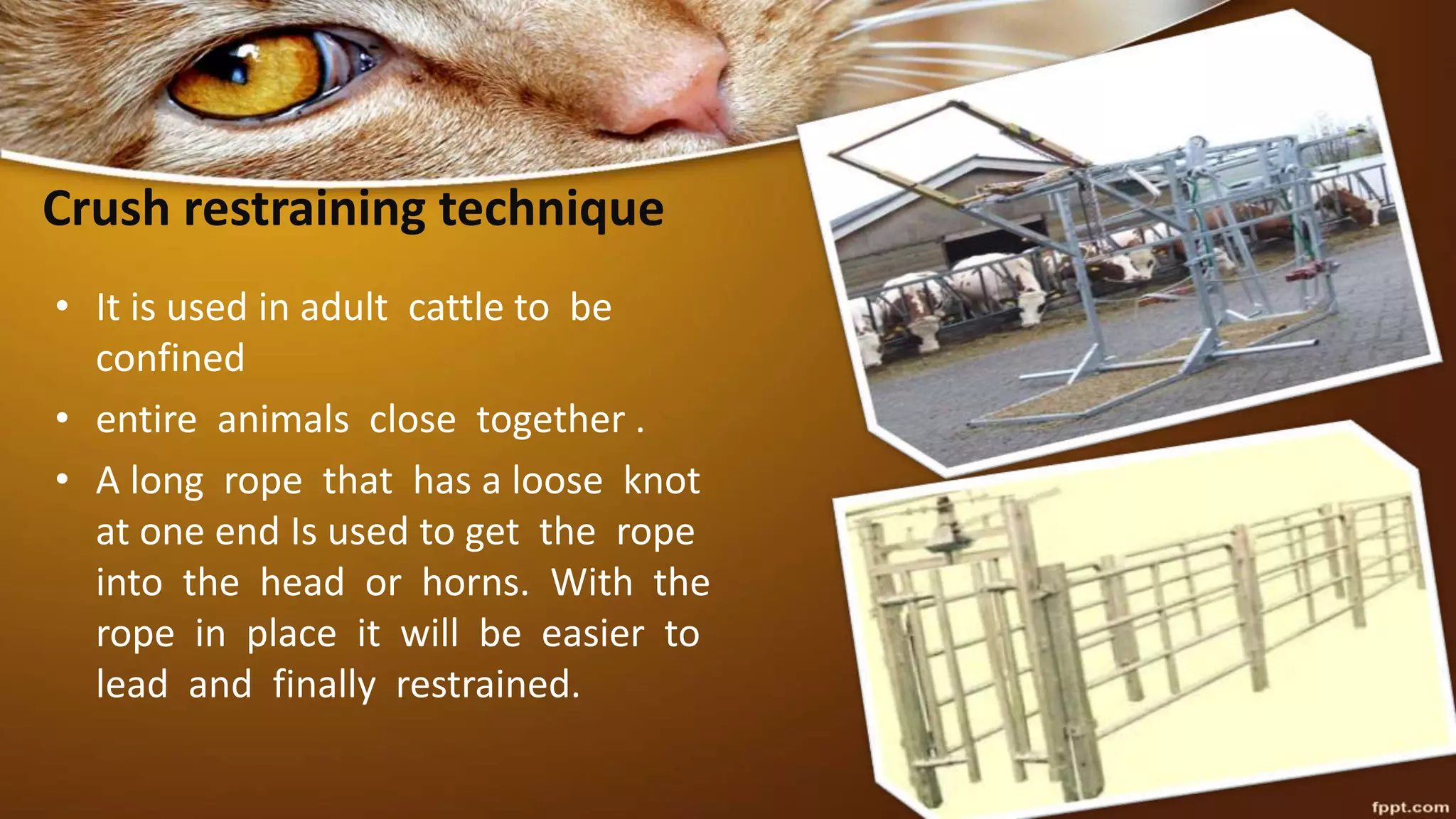 Crush restraining technique

• It is used in adult cattle to be confined

• entire animals close together .

• A long rope that has a loose knot at one end Is used to get the rope into the head or horns. With the rope in place it will be easier to lead and finally restrained.

fppt.com